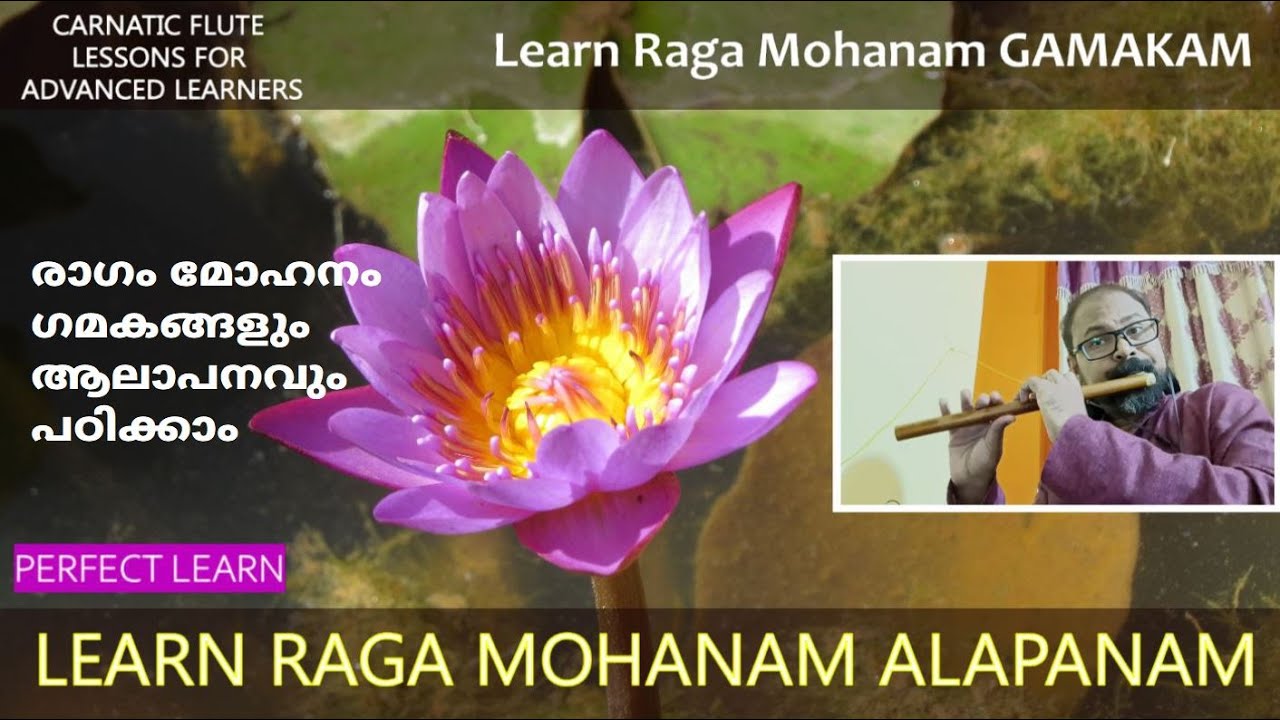 CARNATIC FLUTE LESSONS FOR ADVANCED LEARNERS

Learn Raga Mohanam GAMAKAM

രാഗം മോഹനം
ഗമകങ്ങളും
ആലാപനവും
പഠിക്കാം

PERFECT LEARN

LEARN RAGA MOHANAM ALAPANAM